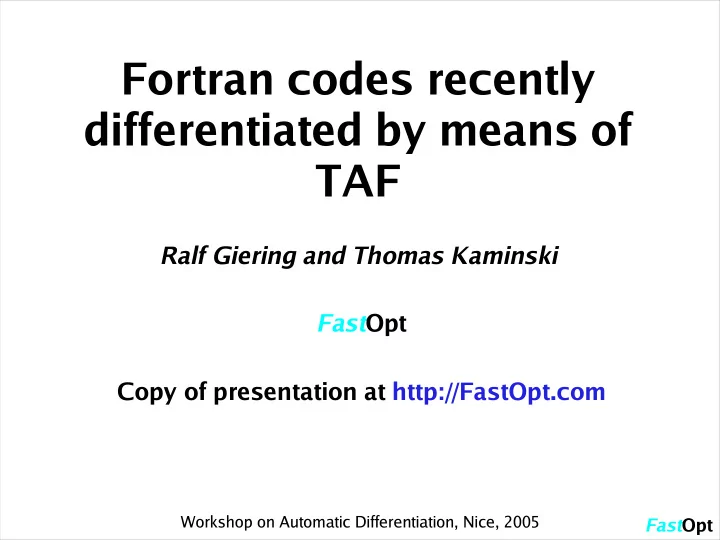 Fortran codes recently differentiated by means of TAF

Ralf Giering and Thomas Kaminski

FastOpt

Copy of presentation at http://FastOpt.com

Workshop on Automatic Differentiation, Nice, 2005

FastOpt